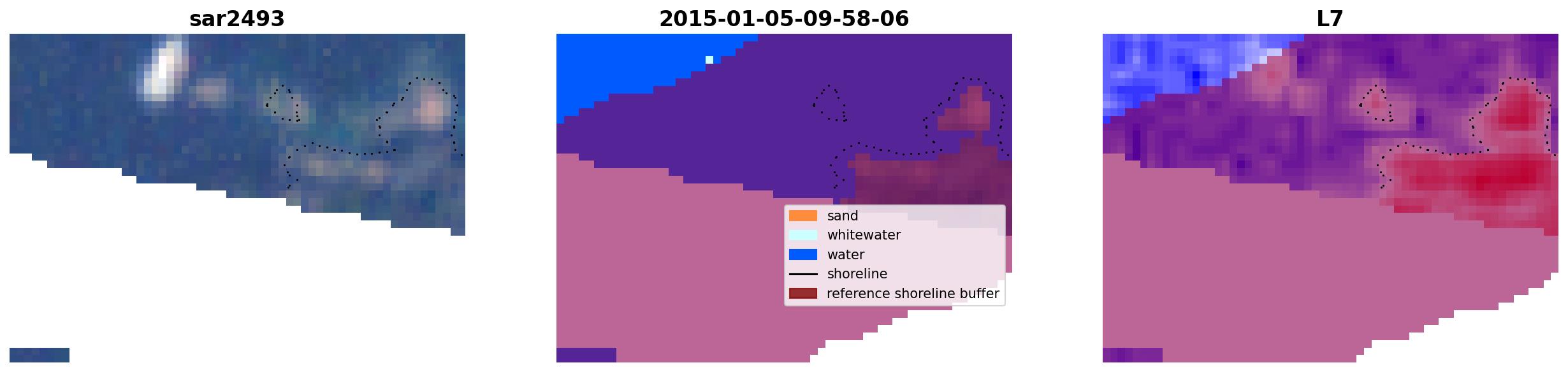 sar2493

2015-01-05-09-58-06

sand
whitewater
water
shoreline
reference shoreline buffer

L7